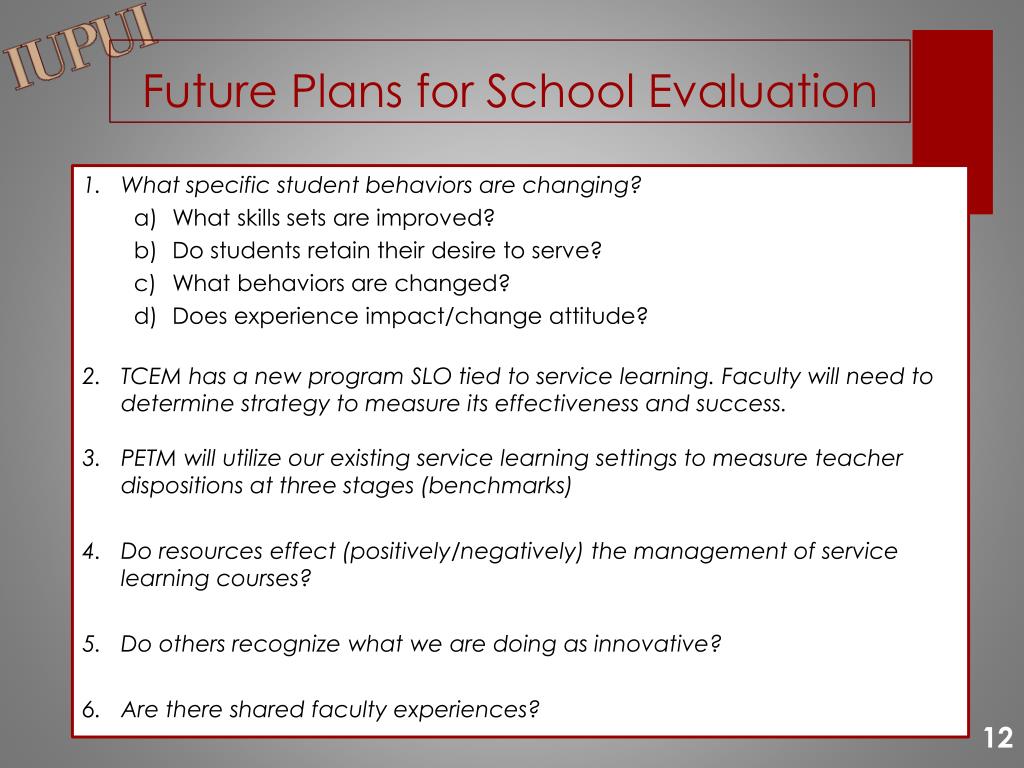 IUPUI

Future Plans for School Evaluation

1. What specific student behaviors are changing?
a) What skills sets are improved?
b) Do students retain their desire to serve?
c) What behaviors are changed?
d) Does experience impact/change attitude?

2. TCEM has a new program SLO tied to service learning. Faculty will need to determine strategy to measure its effectiveness and success.

3. PETM will utilize our existing service learning settings to measure teacher dispositions at three stages (benchmarks)

4. Do resources effect (positively/negatively) the management of service learning courses?

5. Do others recognize what we are doing as innovative?

6. Are there shared faculty experiences?

12